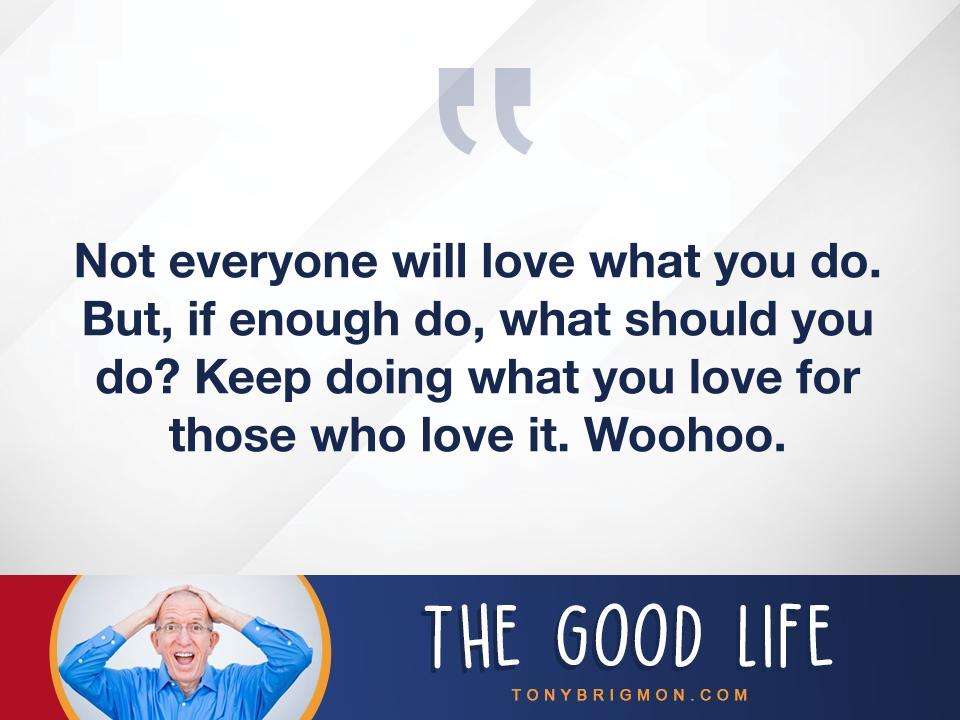 "

Not everyone will love what you do. But, if enough do, what should you do? Keep doing what you love for those who love it. Woohoo.

THE GOOD LIFE
TONYBRIGMON.COM